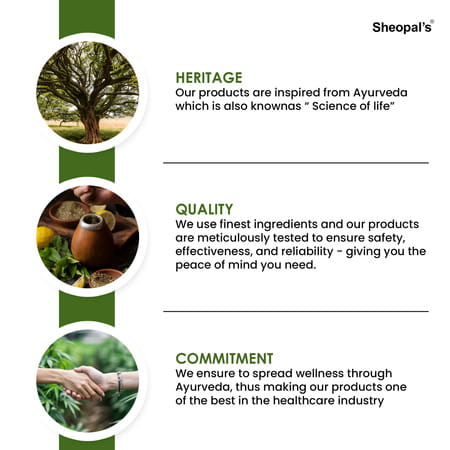 Sheopal's®

HERITAGE
Our products are inspired from Ayurveda which is also knownas " Science of life"

QUALITY
We use finest ingredients and our products are meticulously tested to ensure safety, effectiveness, and reliability - giving you the peace of mind you need.

COMMITMENT
We ensure to spread wellness through Ayurveda, thus making our products one of the best in the healthcare industry